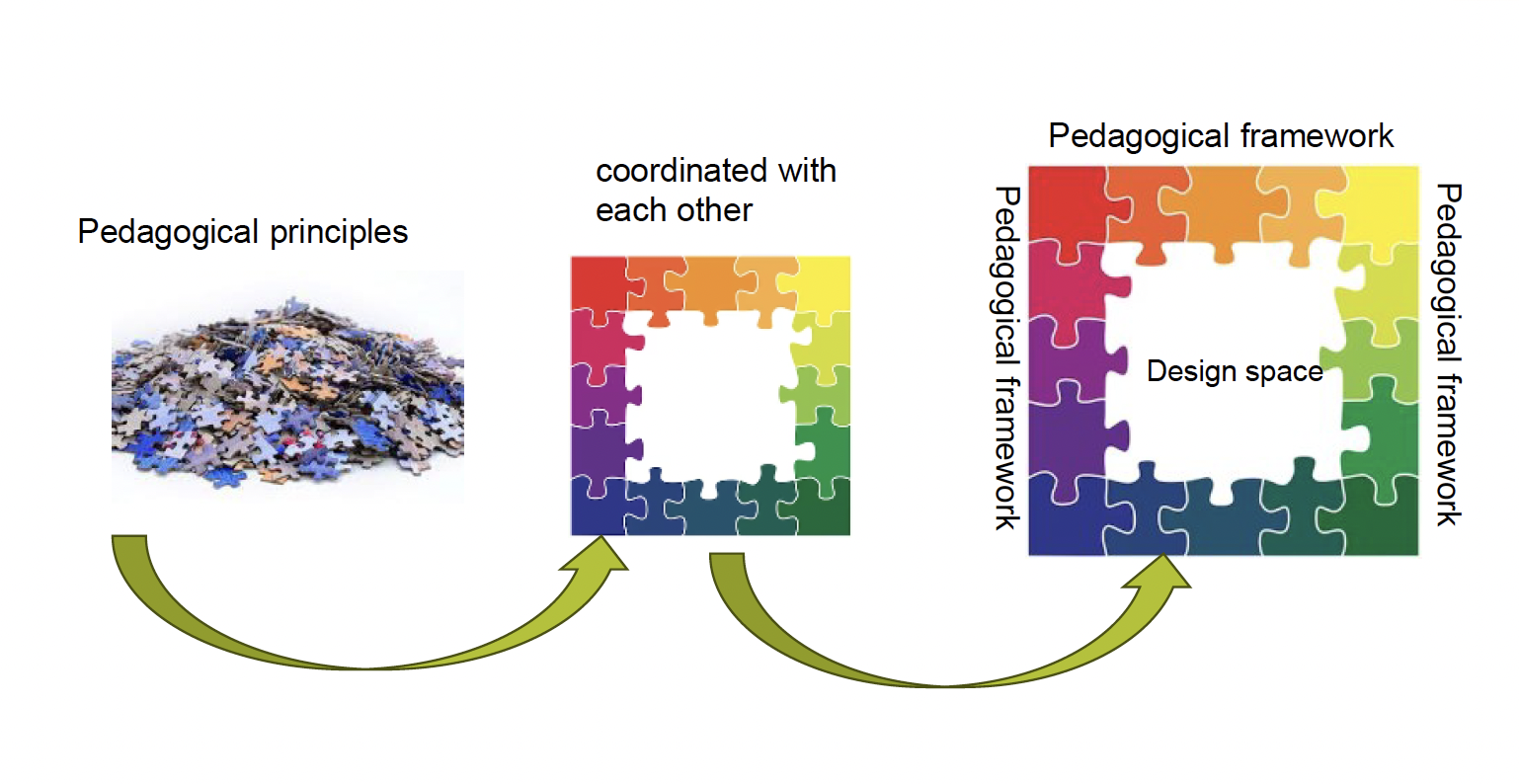 Pedagogical principles

coordinated with each other

Pedagogical framework

Pedagogical framework

Design space

Pedagogical framework